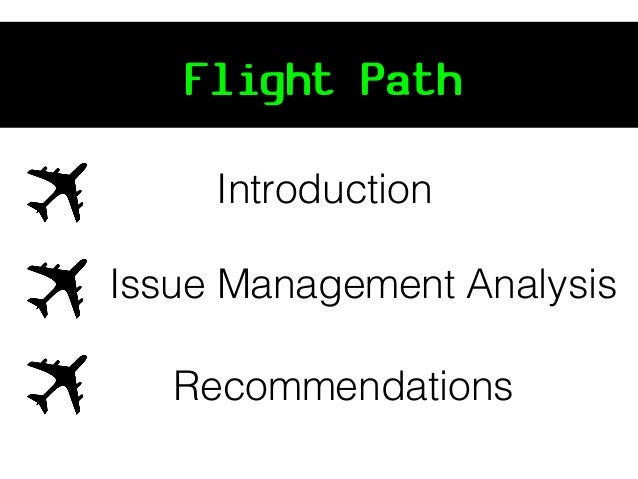 Flight Path

Introduction

Issue Management Analysis

Recommendations